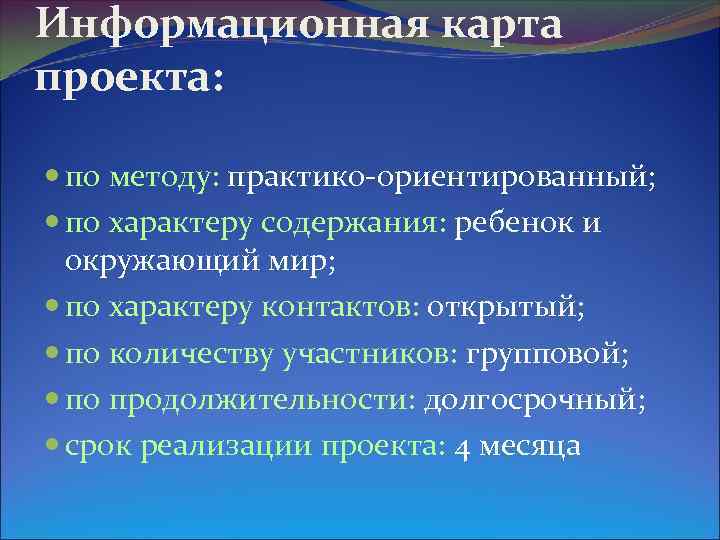 Информационная карта проекта:

- по методу: практико-ориентированный;
- по характеру содержания: ребенок и окружающий мир;
- по характеру контактов: открытый;
- по количеству участников: групповой;
- по продолжительности: долгосрочный;
- срок реализации проекта: 4 месяца